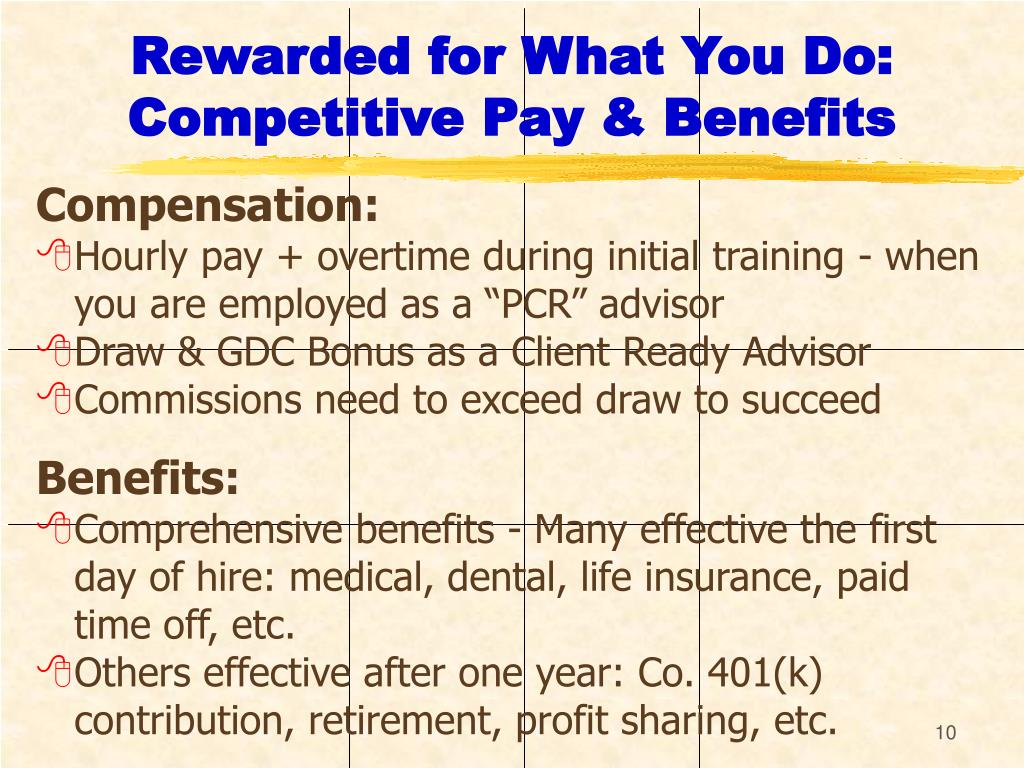 Rewarded for What You Do: Competitive Pay & Benefits

Compensation:

Hourly pay + overtime during initial training - when you are employed as a “PCR” advisor

Draw & GDC Bonus as a Client Ready Advisor

Commissions need to exceed draw to succeed

Benefits:

Comprehensive benefits - Many effective the first day of hire: medical, dental, life insurance, paid time off, etc.

Others effective after one year: Co. 401(k) contribution, retirement, profit sharing, etc.

10